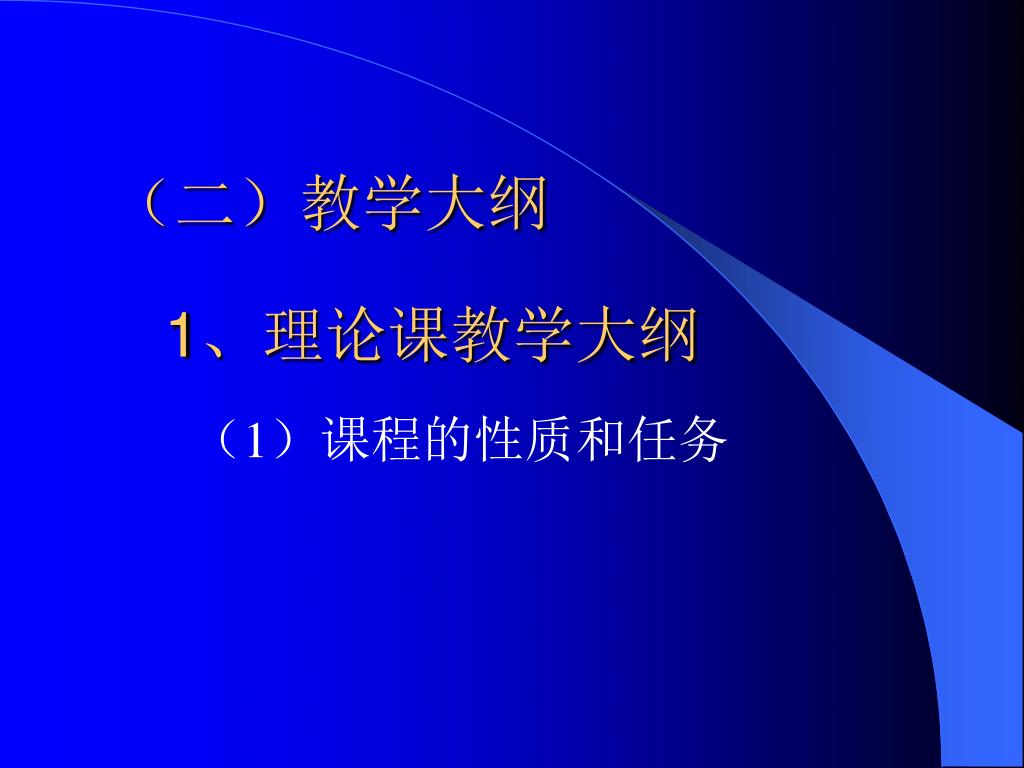 （二）教学大纲

1、理论课教学大纲

（1）课程的性质和任务